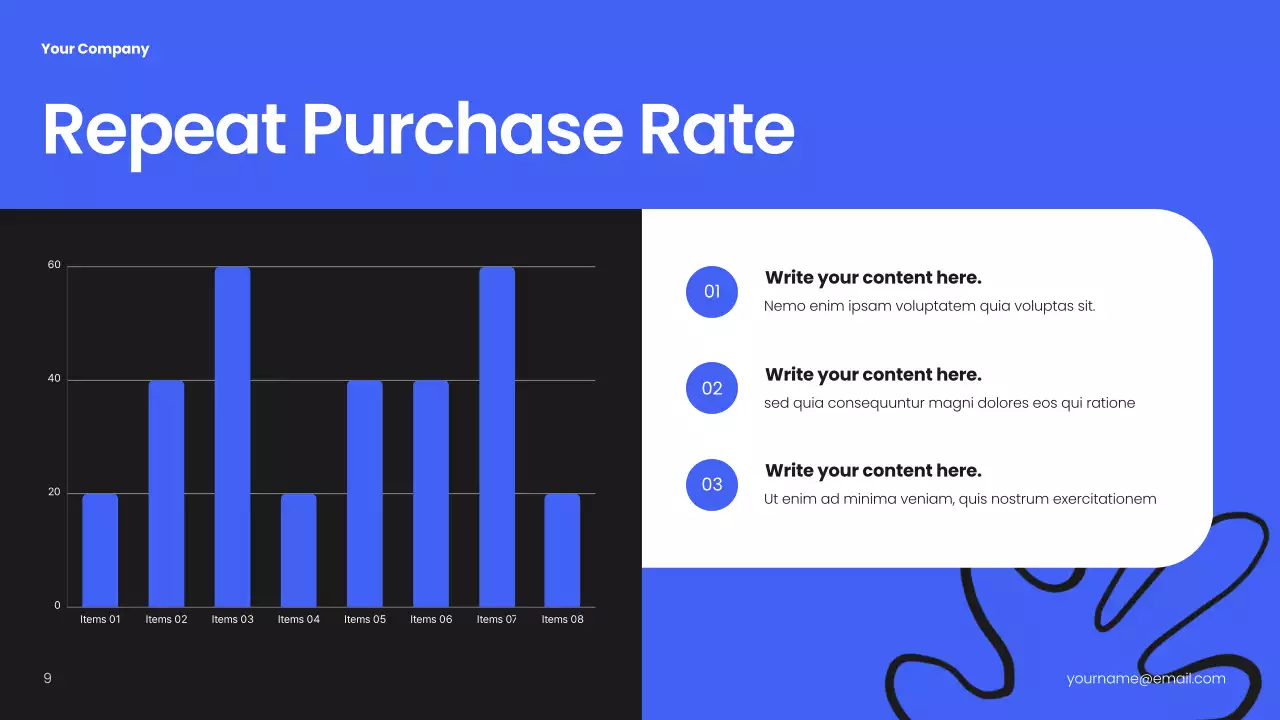 Your Company

Repeat Purchase Rate

60
40
20
0

Items 01 Items 02 Items 03 Items 04 Items 05 Items 06 Items 07 Items 08

01
Write your content here.
Nemo enim ipsam voluptatem quia voluptas sit.

02
Write your content here.
sed quia consequuntur magni dolores eos qui ratione

03
Write your content here.
Ut enim ad minima veniam, quis nostrum exercitationem

9

yourname@email.com